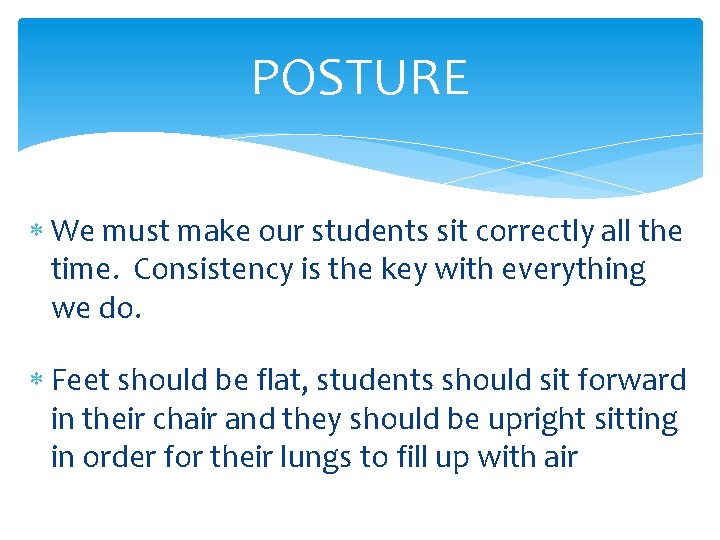 POSTURE

* We must make our students sit correctly all the time. Consistency is the key with everything we do.

* Feet should be flat, students should sit forward in their chair and they should be upright sitting in order for their lungs to fill up with air